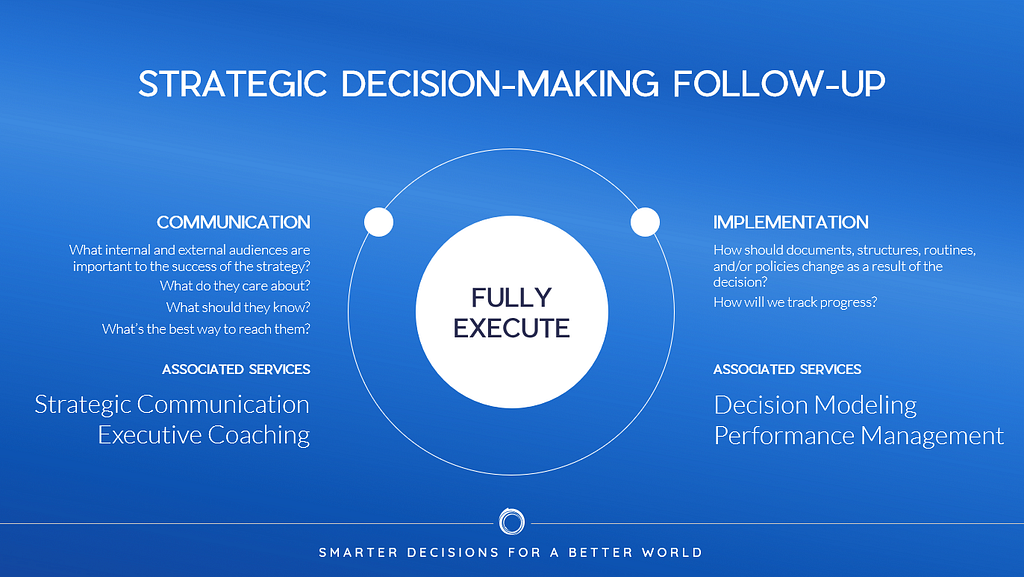 STRATEGIC DECISION-MAKING FOLLOW-UP

COMMUNICATION

What internal and external audiences are important to the success of the strategy?

What do they care about?

What should they know?

What's the best way to reach them?

ASSOCIATED SERVICES

Strategic Communication
Executive Coaching

FULLY EXECUTE

IMPLEMENTATION

How should documents, structures, routines, and/or policies change as a result of the decision?

How will we track progress?

ASSOCIATED SERVICES

Decision Modeling
Performance Management

SMARTER DECISIONS FOR A BETTER WORLD